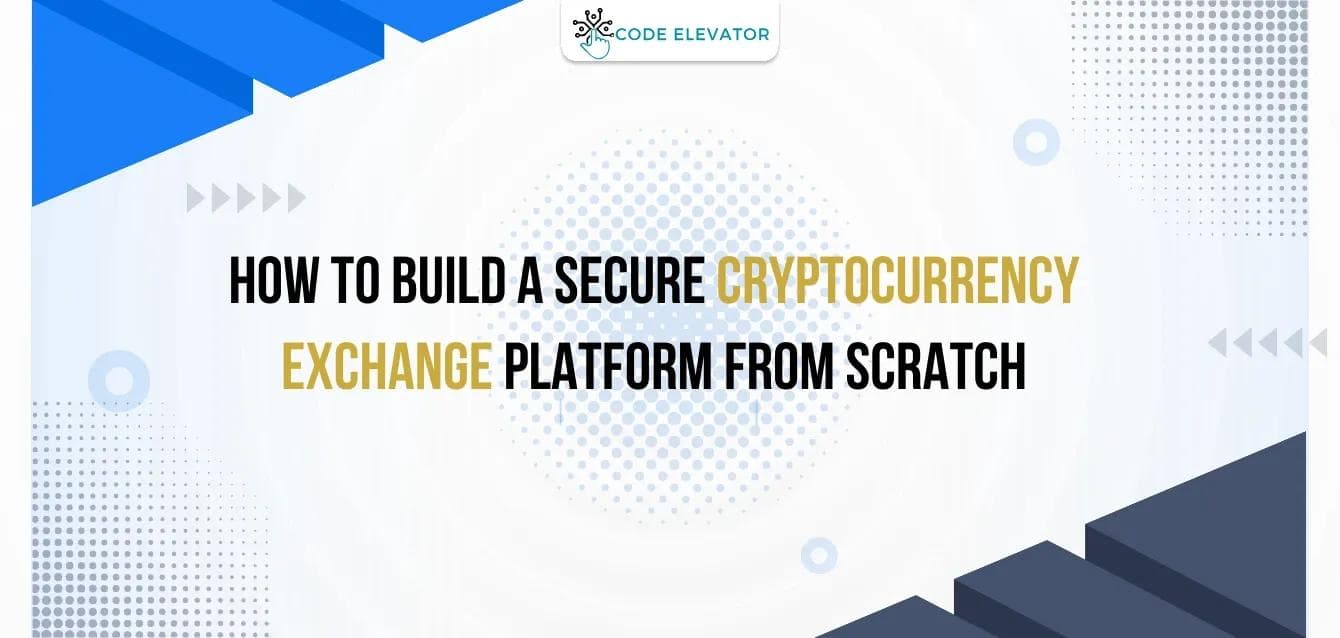 CODE ELEVATOR

HOW TO BUILD A SECURE CRYPTOCURRENCY EXCHANGE PLATFORM FROM SCRATCH